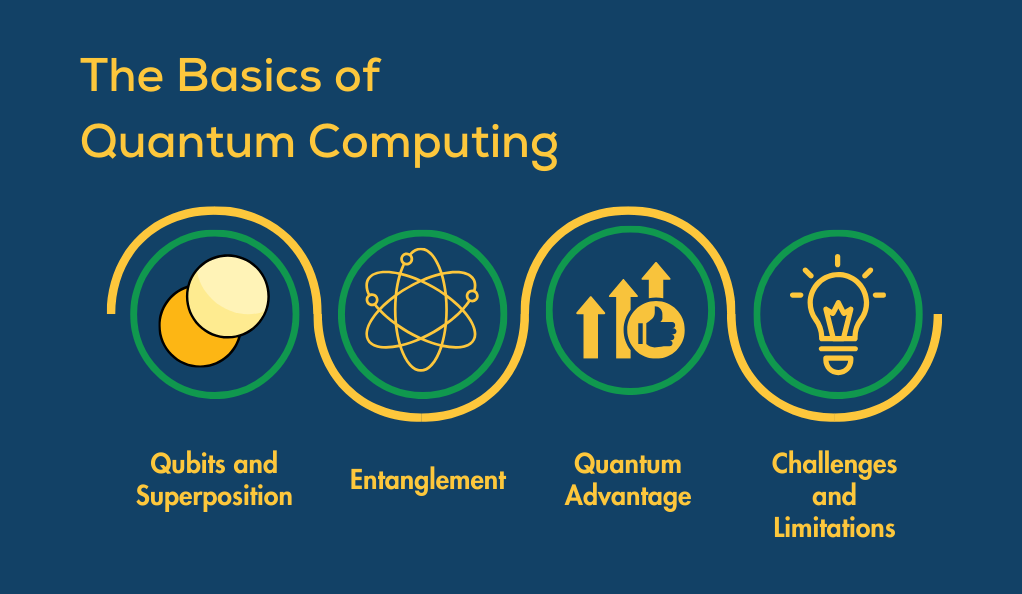 The Basics of Quantum Computing

Qubits and Superposition

Entanglement

Quantum Advantage

Challenges and Limitations